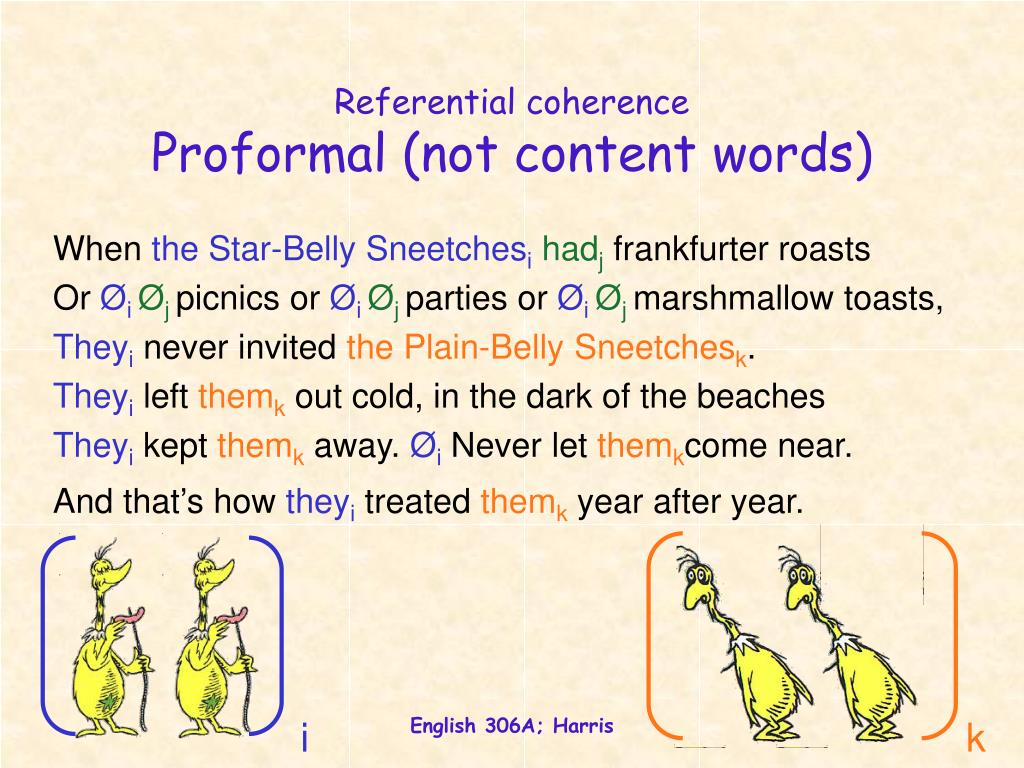 Referential coherence
Proformal (not content words)

When the Star-Belly Sneetches$_i$ had$_j$ frankfurter roasts
Or Ø$_i$ Ø$_j$ picnics or Ø$_i$ Ø$_j$ parties or Ø$_i$ Ø$_j$ marshmallow toasts,
They$_i$ never invited the Plain-Belly Sneetches$_k$.
They$_i$ left them$_k$ out cold, in the dark of the beaches
They$_i$ kept them$_k$ away. Ø$_i$ Never let them$_k$come near.
And that's how they$_i$ treated them$_k$ year after year.

i

English 306A; Harris

k